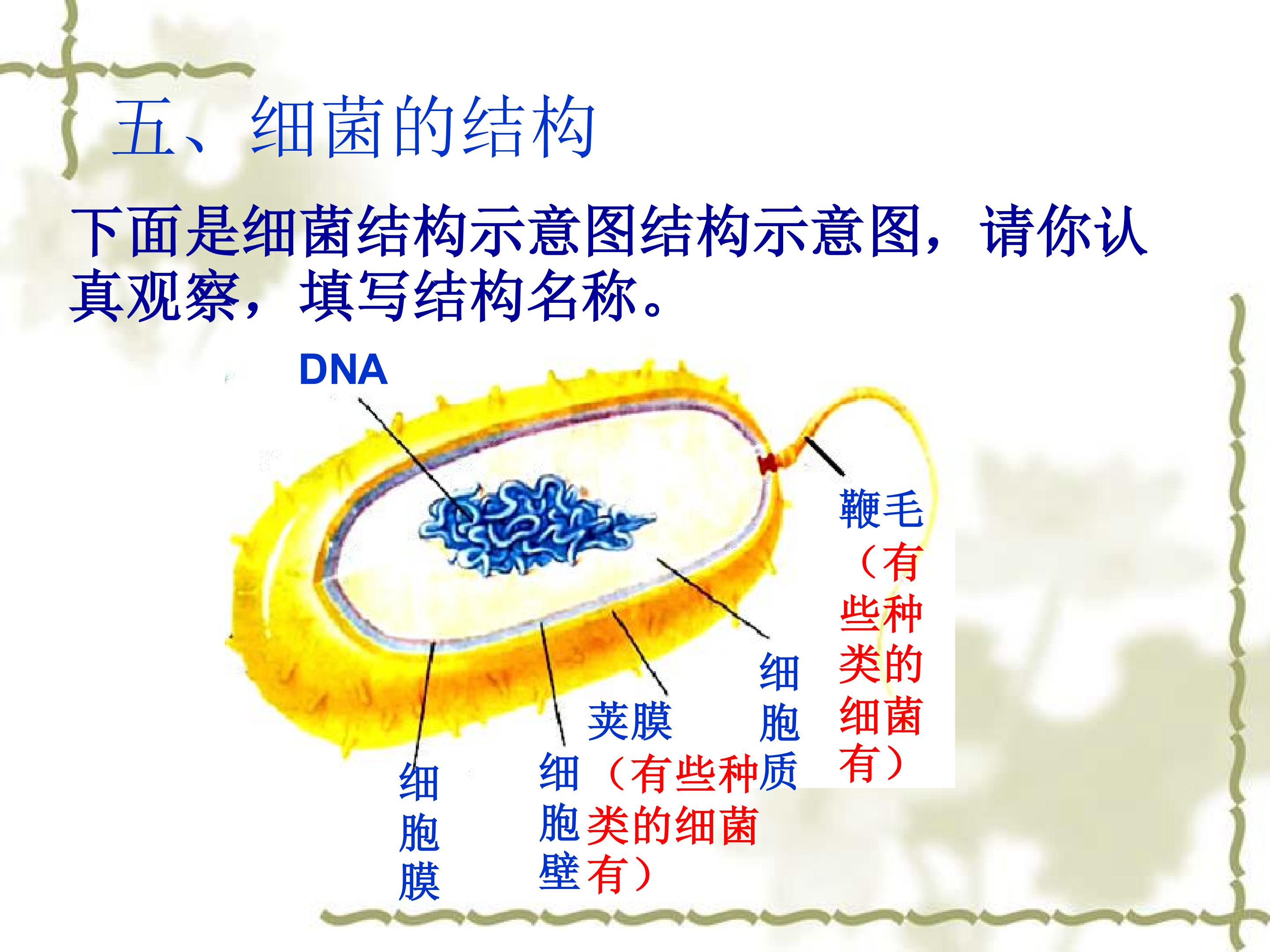 五、细菌的结构

下面是细菌结构示意图结构示意图，请你认真观察，填写结构名称。

DNA

鞭毛
（有些种类的细菌有）

细胞质

荚膜
（有些种类的细菌有）

细胞壁

细胞膜